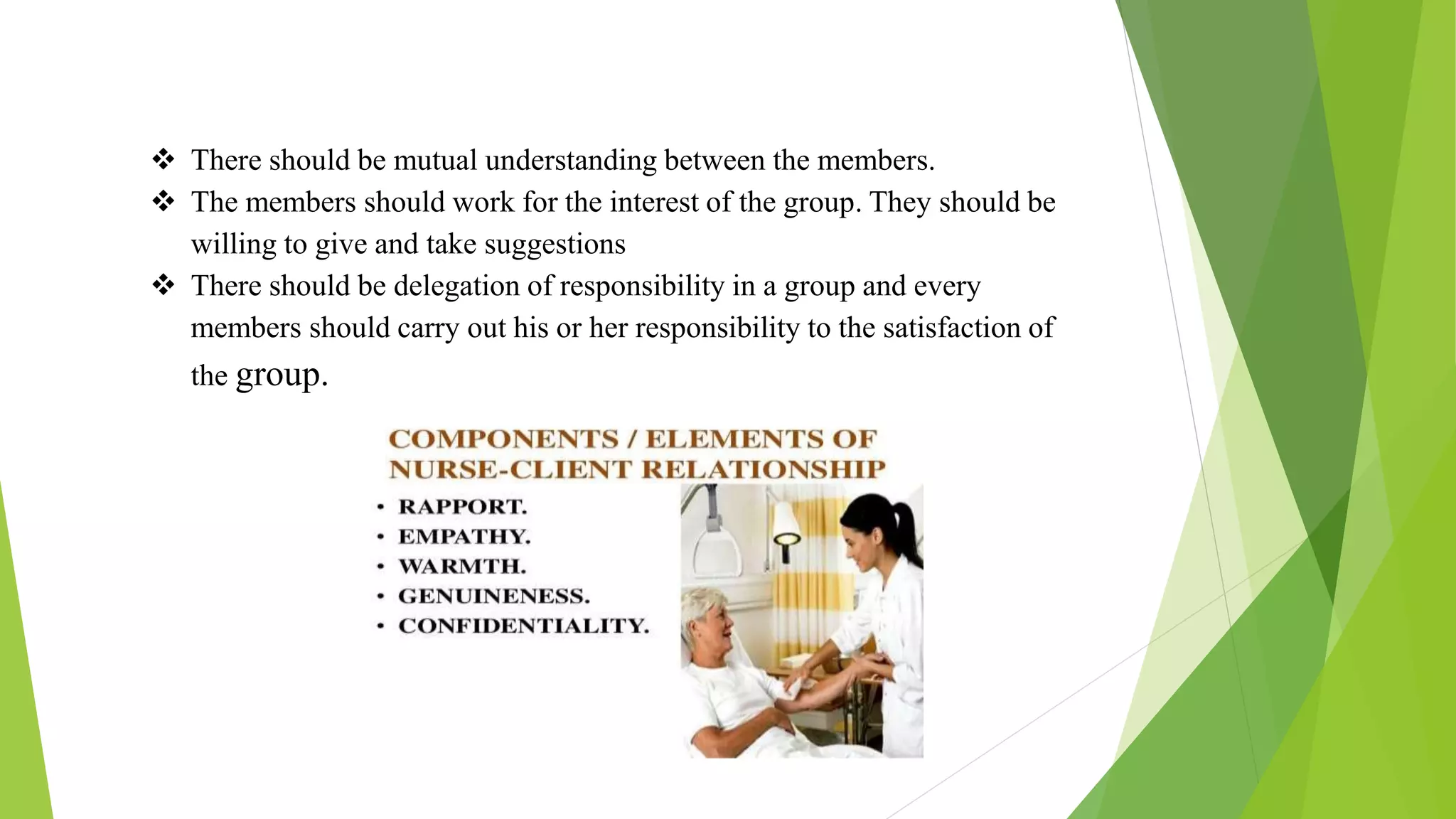 ❖ There should be mutual understanding between the members.

❖ The members should work for the interest of the group. They should be willing to give and take suggestions

❖ There should be delegation of responsibility in a group and every members should carry out his or her responsibility to the satisfaction of the group.

COMPONENTS / ELEMENTS OF NURSE-CLIENT RELATIONSHIP

• RAPPORT.
• EMPATHY.
• WARMTH.
• GENUINENESS.
• CONFIDENTIALITY.